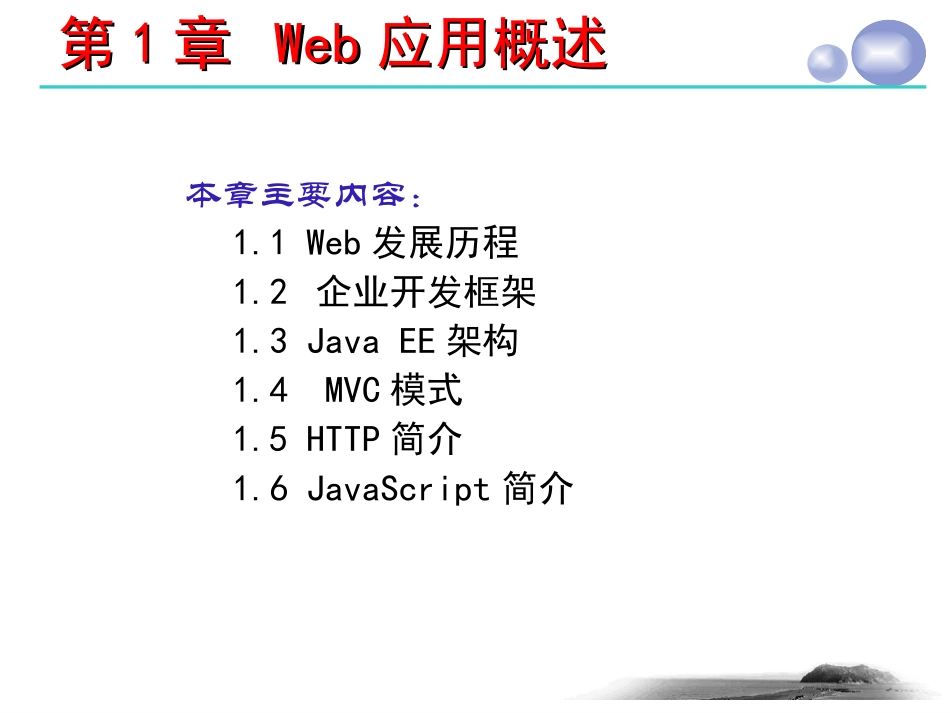 第 1 章 Web 应用概述

本章主要内容：

1.1 Web 发展历程
1.2 企业开发框架
1.3 Java EE 架构
1.4 MVC 模式
1.5 HTTP 简介
1.6 JavaScript 简介